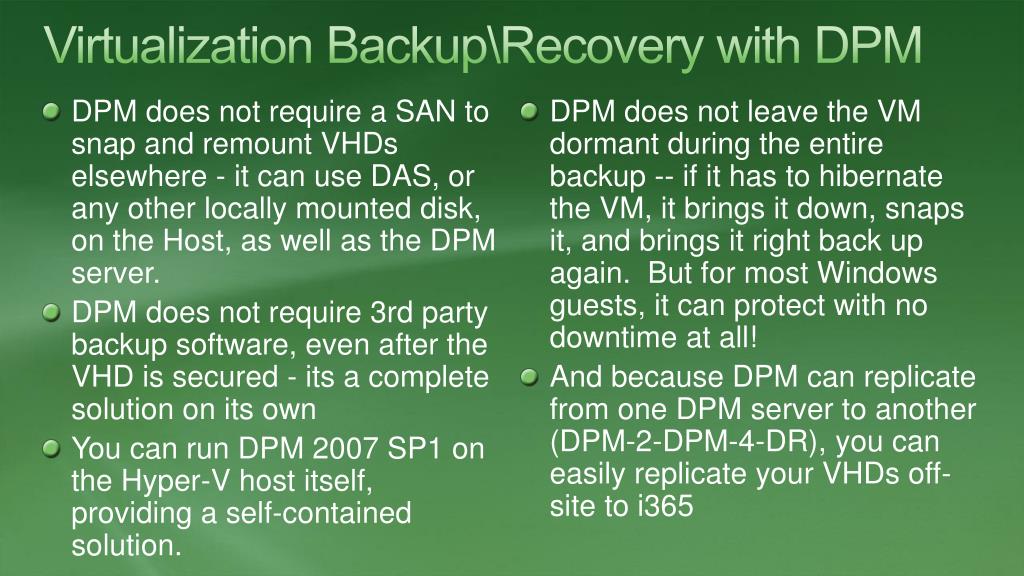 Virtualization Backup\Recovery with DPM

DPM does not require a SAN to snap and remount VHDs elsewhere - it can use DAS, or any other locally mounted disk, on the Host, as well as the DPM server.

DPM does not require 3rd party backup software, even after the VHD is secured - its a complete solution on its own

You can run DPM 2007 SP1 on the Hyper-V host itself, providing a self-contained solution.

DPM does not leave the VM dormant during the entire backup -- if it has to hibernate the VM, it brings it down, snaps it, and brings it right back up again. But for most Windows guests, it can protect with no downtime at all!

And because DPM can replicate from one DPM server to another (DPM-2-DPM-4-DR), you can easily replicate your VHDs off-site to i365